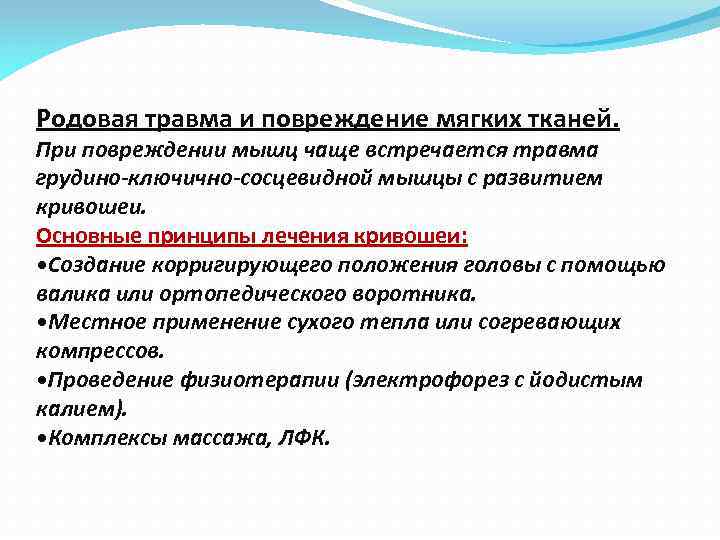 Родовая травма и повреждение мягких тканей.

При повреждении мышц чаще встречается травма грудино-ключично-сосцевидной мышцы с развитием кривошеи.

Основные принципы лечения кривошеи:

•Создание корригирующего положения головы с помощью валика или ортопедического воротника.

•Местное применение сухого тепла или согревающих компрессов.

•Проведение физиотерапии (электрофорез с йодистым калием).

•Комплексы массажа, ЛФК.